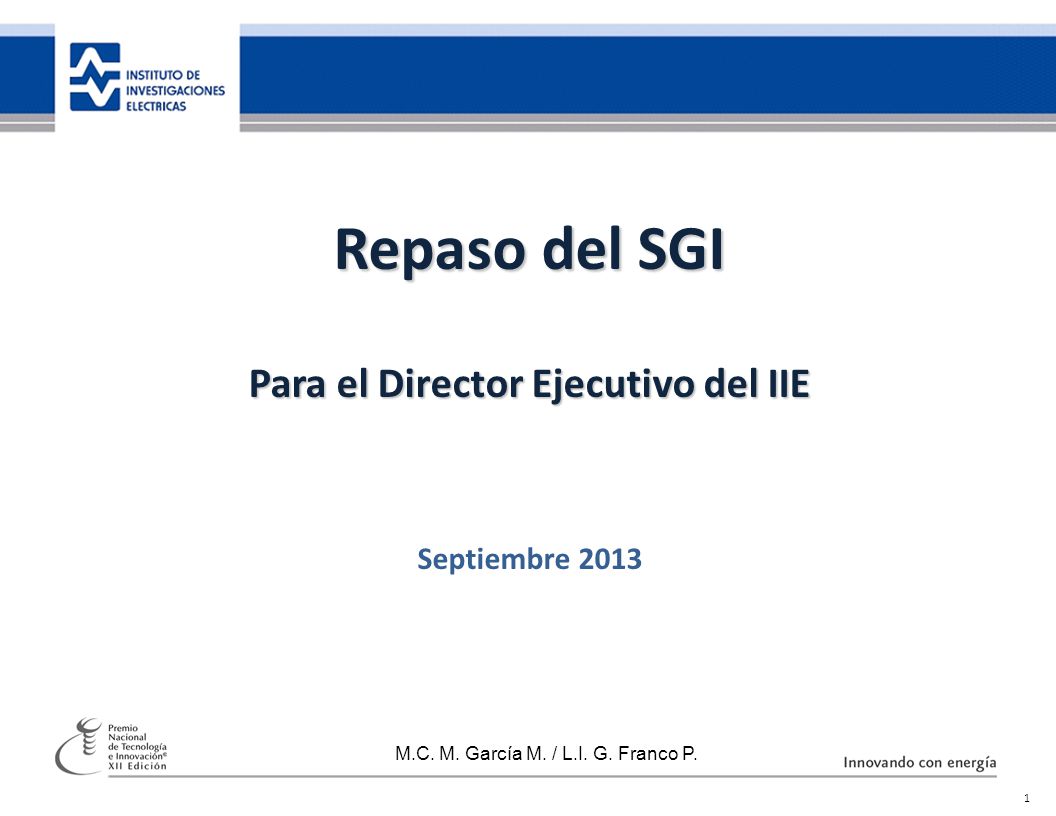 INSTITUTO DE INVESTIGACIONES ELECTRICAS

Repaso del SGI

Para el Director Ejecutivo del IIE

Septiembre 2013

Premio Nacional de Tecnología e Innovación® XII Edición

M.C. M. García M. / L.I. G. Franco P.

Innovando con energía

1